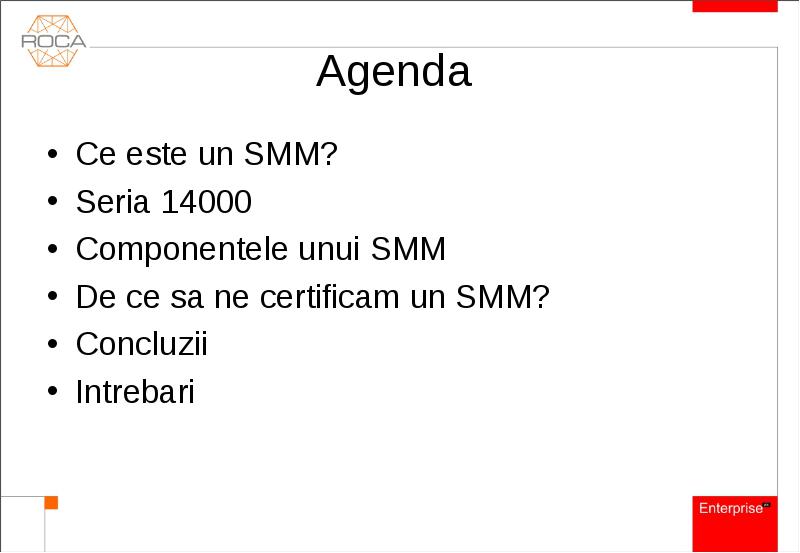 ROCA

Agenda

• Ce este un SMM?
• Seria 14000
• Componentele unui SMM
• De ce sa ne certificam un SMM?
• Concluzii
• Intrebari

Enterprise